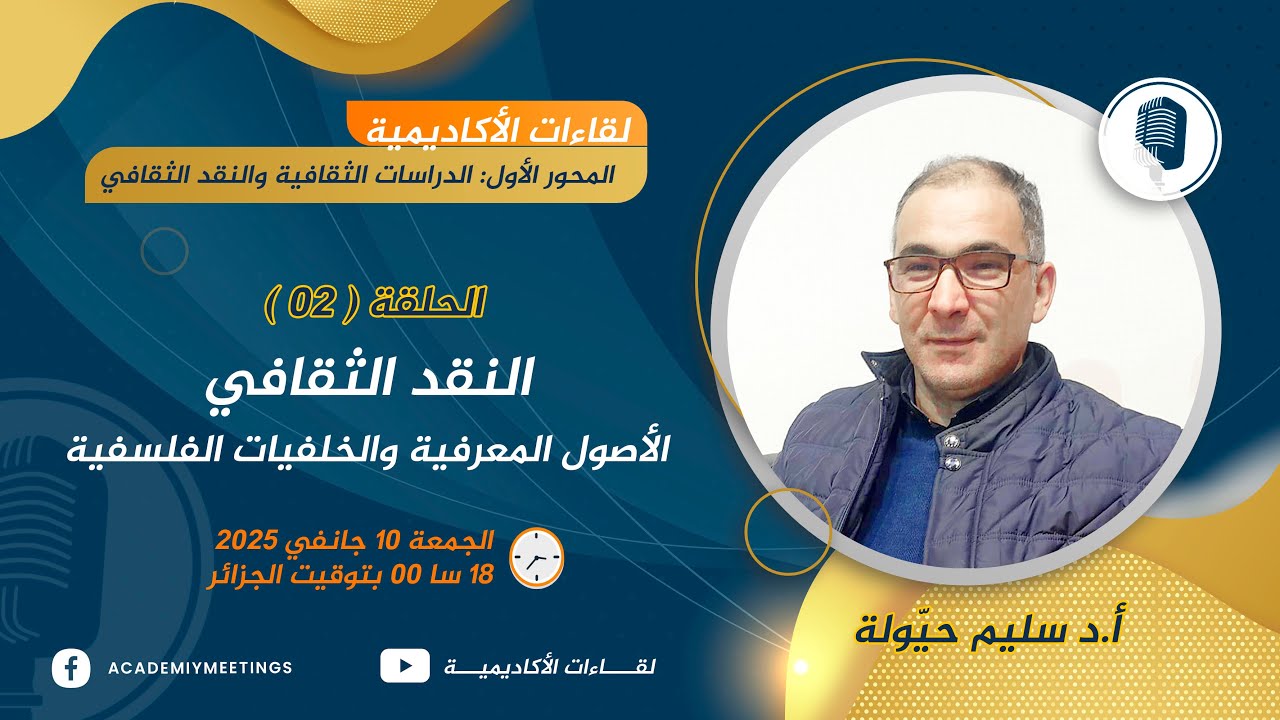 لقاءات الأكاديمية
المحور الأول: الدراسات الثقافية والنقد الثقافي

الحلقة ( 02 )

النقد الثقافي
الأصول المعرفية والخلفيات الفلسفية

الجمعة 10 جانفي 2025
18 سا 00 بتوقيت الجزائر

أ.د سليم حيّولة

ACADEMIYMEETINGS

لقـــاءات الأكاديميـــة